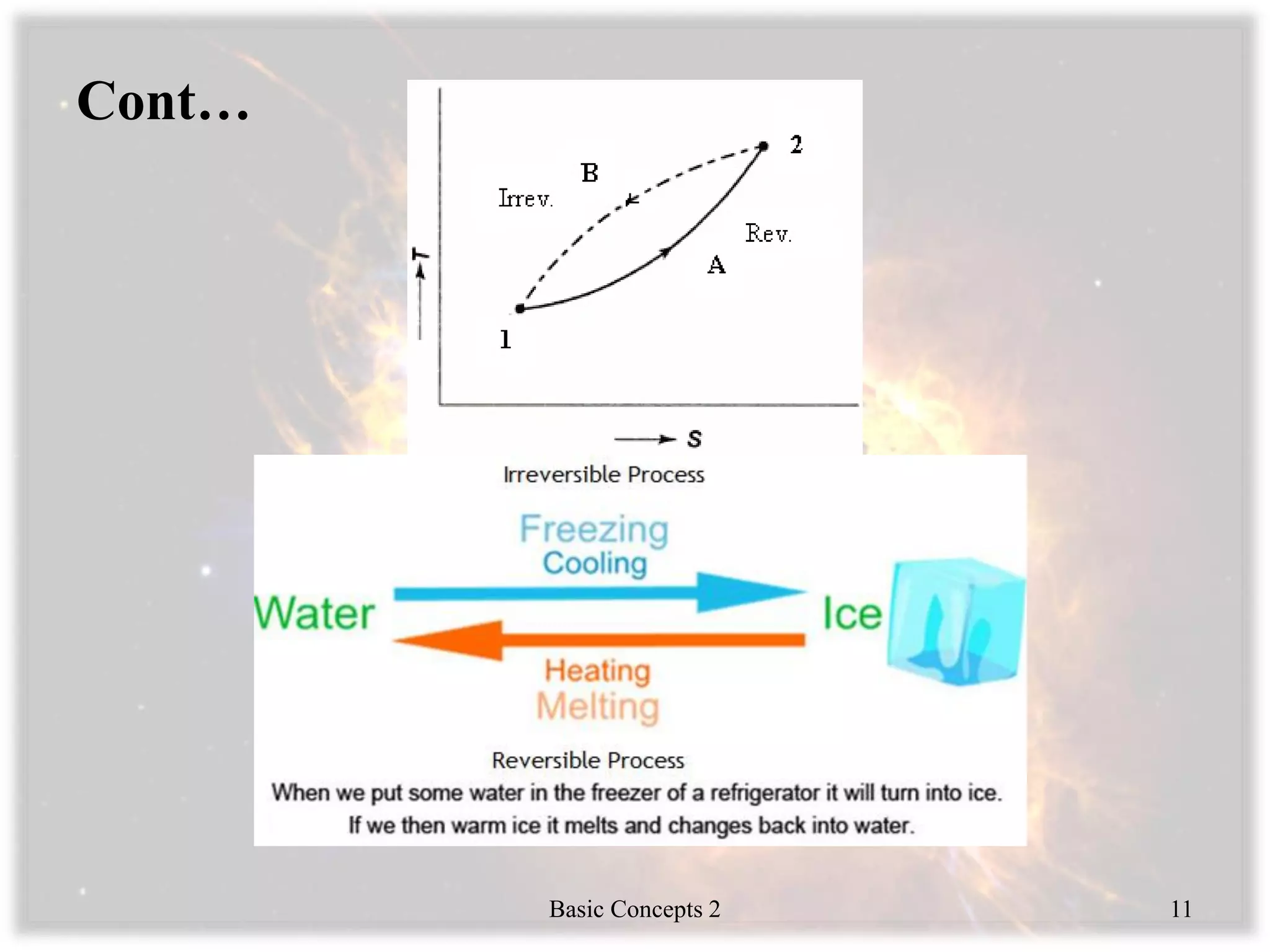 Cont…

2
B
Irrev.
Rev.
A
T
1
S

Irreversible Process

Freezing
Cooling
Water
Ice
Heating
Melting

Reversible Process
When we put some water in the freezer of a refrigerator it will turn into ice. If we then warm ice it melts and changes back into water.

Basic Concepts 2
11